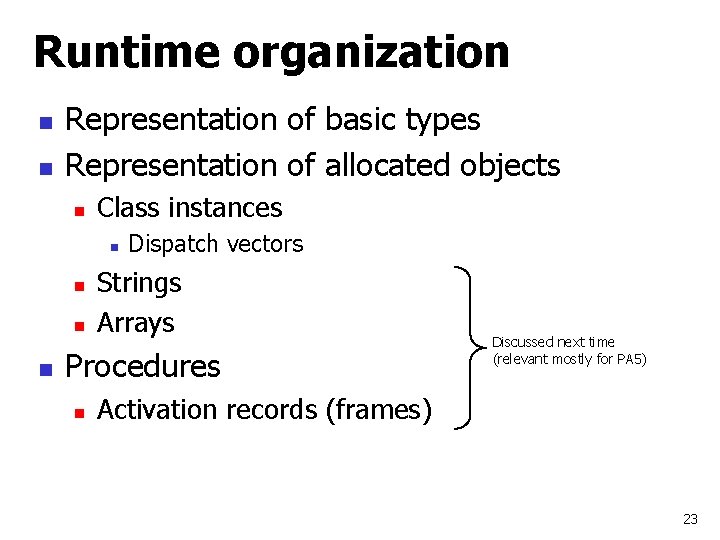 Runtime organization

- Representation of basic types
- Representation of allocated objects
  - Class instances
    - Dispatch vectors
  - Strings
  - Arrays
- Procedures
  - Activation records (frames)

Discussed next time
(relevant mostly for PA5)

23